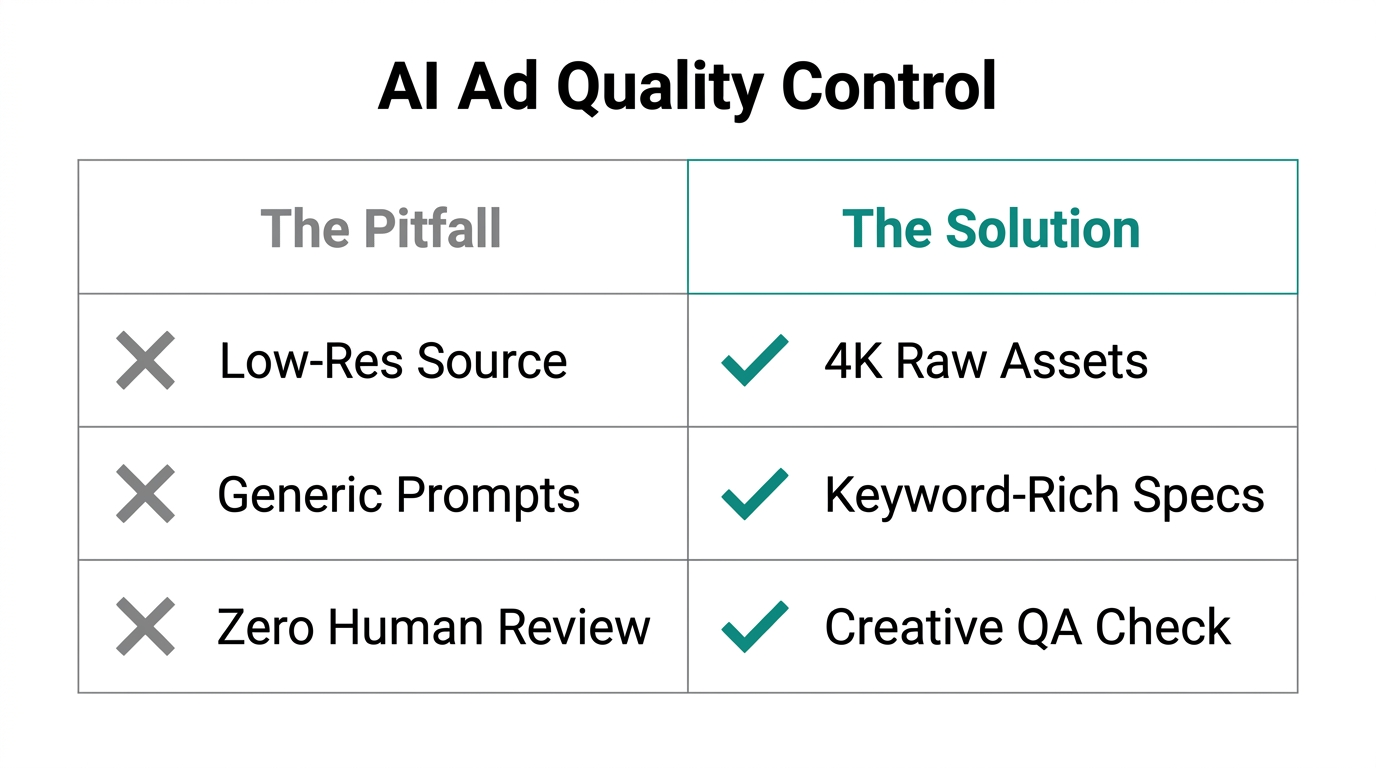 AI Ad Quality Control

| The Pitfall | The Solution |
|---|---|
| ✕ Low-Res Source | ✓ 4K Raw Assets |
| ✕ Generic Prompts | ✓ Keyword-Rich Specs |
| ✕ Zero Human Review | ✓ Creative QA Check |